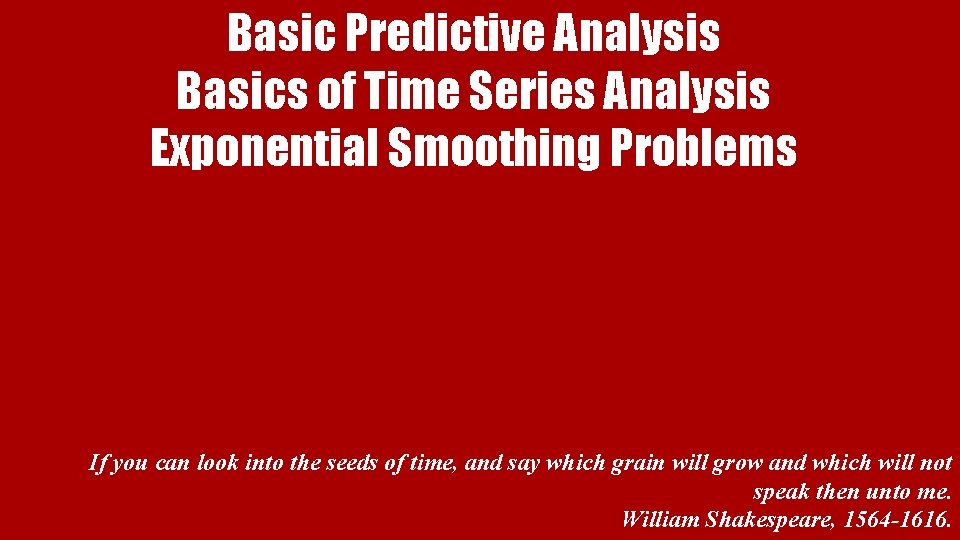 Basic Predictive Analysis
Basics of Time Series Analysis
Exponential Smoothing Problems

If you can look into the seeds of time, and say which grain will grow and which will not speak then unto me.
William Shakespeare, 1564-1616.